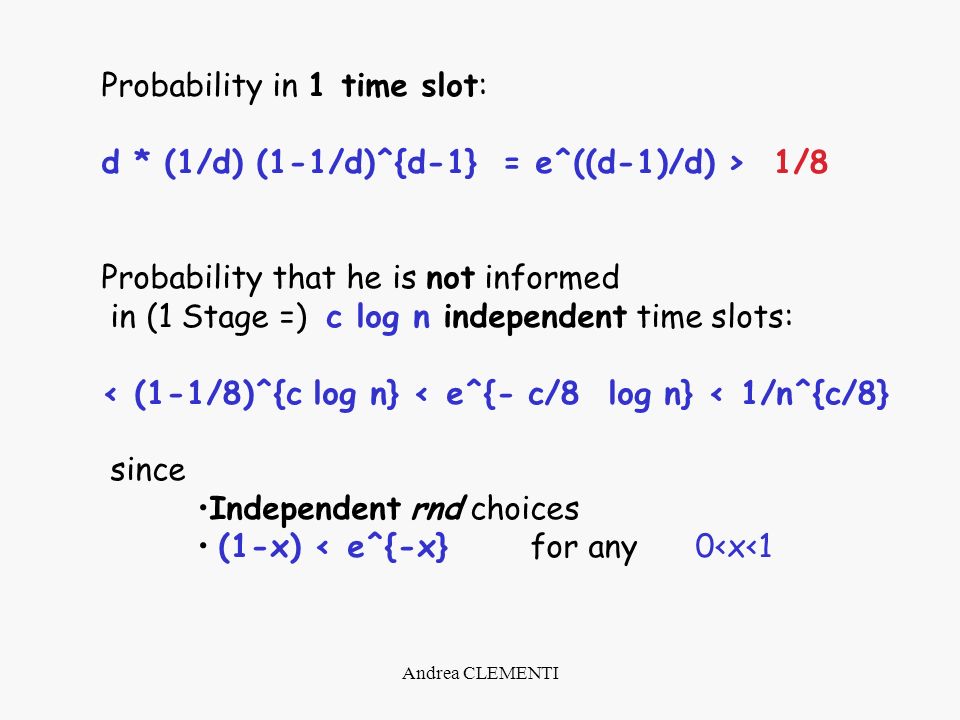 Probability in 1 time slot:

d * (1/d) (1-1/d)^{d-1} = e^((d-1)/d) > 1/8

Probability that he is not informed in (1 Stage =) c log n independent time slots:

< (1-1/8)^{c log n} < e^{- c/8 log n} < 1/n^{c/8}

since
•Independent rnd choices
• (1-x) < e^{-x} for any 0<x<1

Andrea CLEMENTI